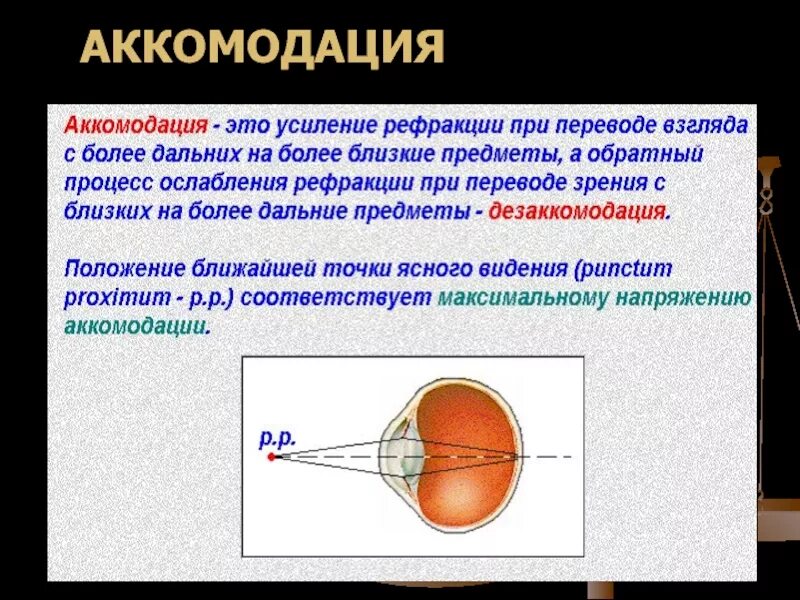 АККОМОДАЦИЯ

Аккомодация - это усиление рефракции при переводе взгляда с более дальних на более близкие предметы, а обратный процесс ослабления рефракции при переводе зрения с близких на более дальние предметы - дезаккомодация.

Положение ближайшей точки ясного видения (punctum proximum - p.p.) соответствует максимальному напряжению аккомодации.

p.p.